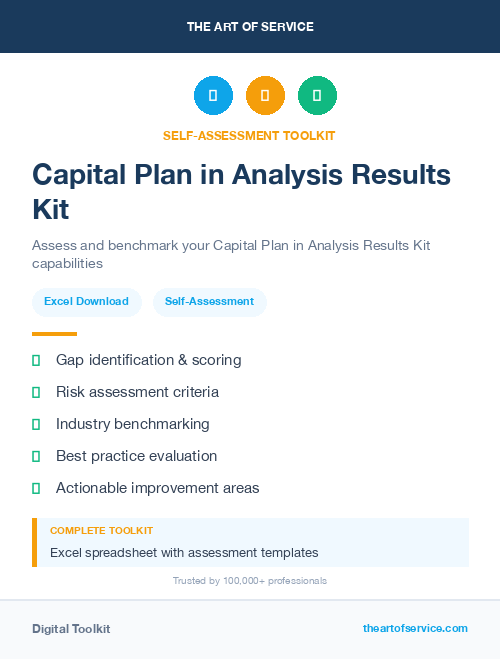 THE ART OF SERVICE

SELF-ASSESSMENT TOOLKIT

Capital Plan in Analysis Results Kit

Assess and benchmark your Capital Plan in Analysis Results Kit capabilities

Excel Download

Self-Assessment

Gap identification & scoring

Risk assessment criteria

Industry benchmarking

Best practice evaluation

Actionable improvement areas

COMPLETE TOOLKIT

Excel spreadsheet with assessment templates

Trusted by 100,000+ professionals

Digital Toolkit

theartofservice.com